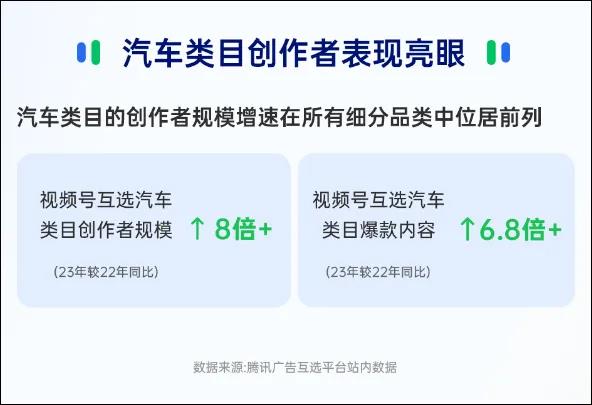 汽车类目创作者表现亮眼

汽车类目的创作者规模增速在所有细分品类中位居前列

视频号互选汽车类目创作者规模 ↑ 8倍+

(23年较22年同比)

视频号互选汽车类目爆款内容 ↑6.8倍+

(23年较22年同比)

数据来源:腾讯广告互选平台站内数据